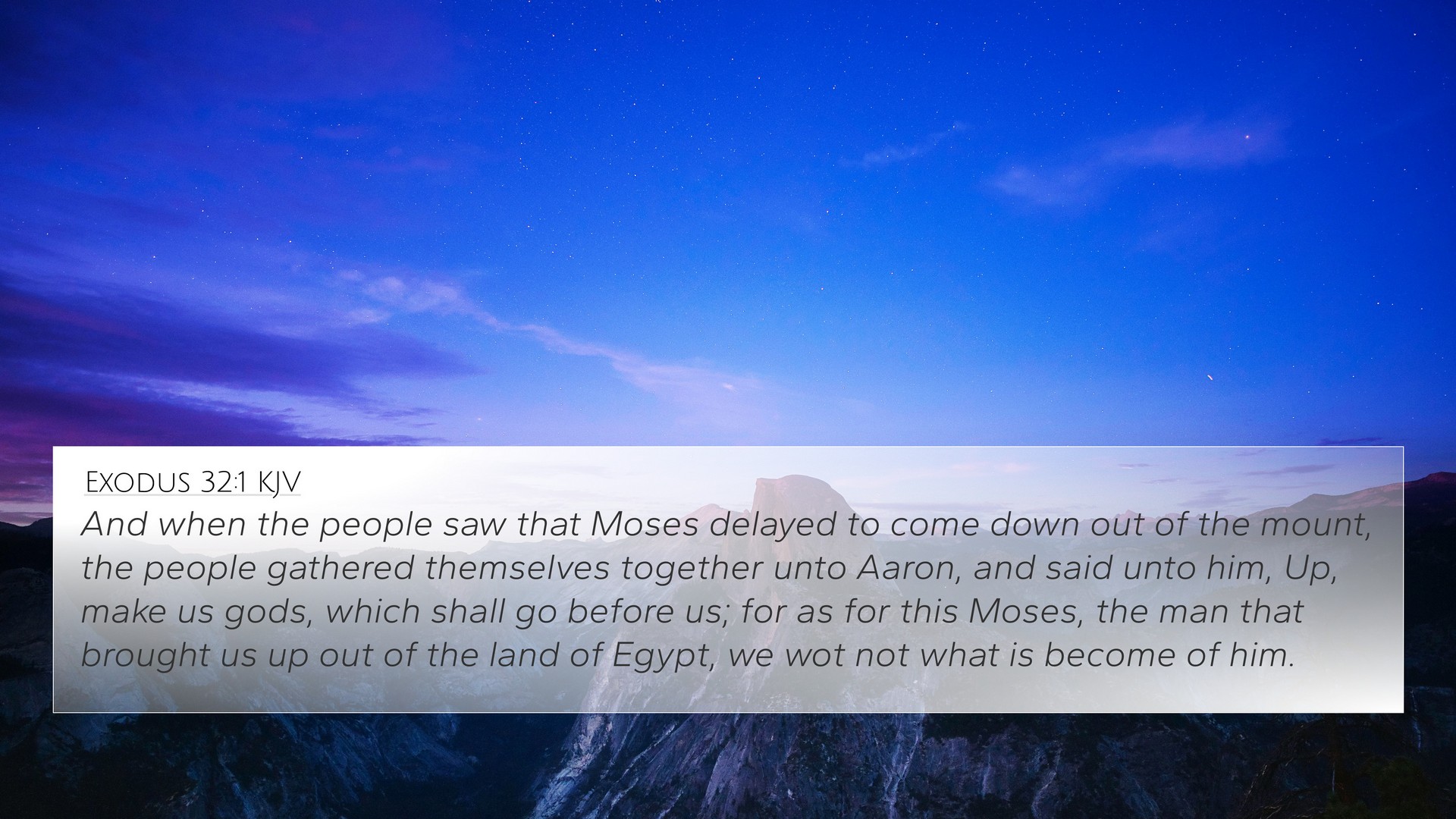 Exodus 32:1 KJV

And when the people saw that Moses delayed to come down out of the mount, the people gathered themselves together unto Aaron, and said unto him, Up, make us gods, which shall go before us; for as for this Moses, the man that brought us up out of the land of Egypt, we wot not what is become of him.